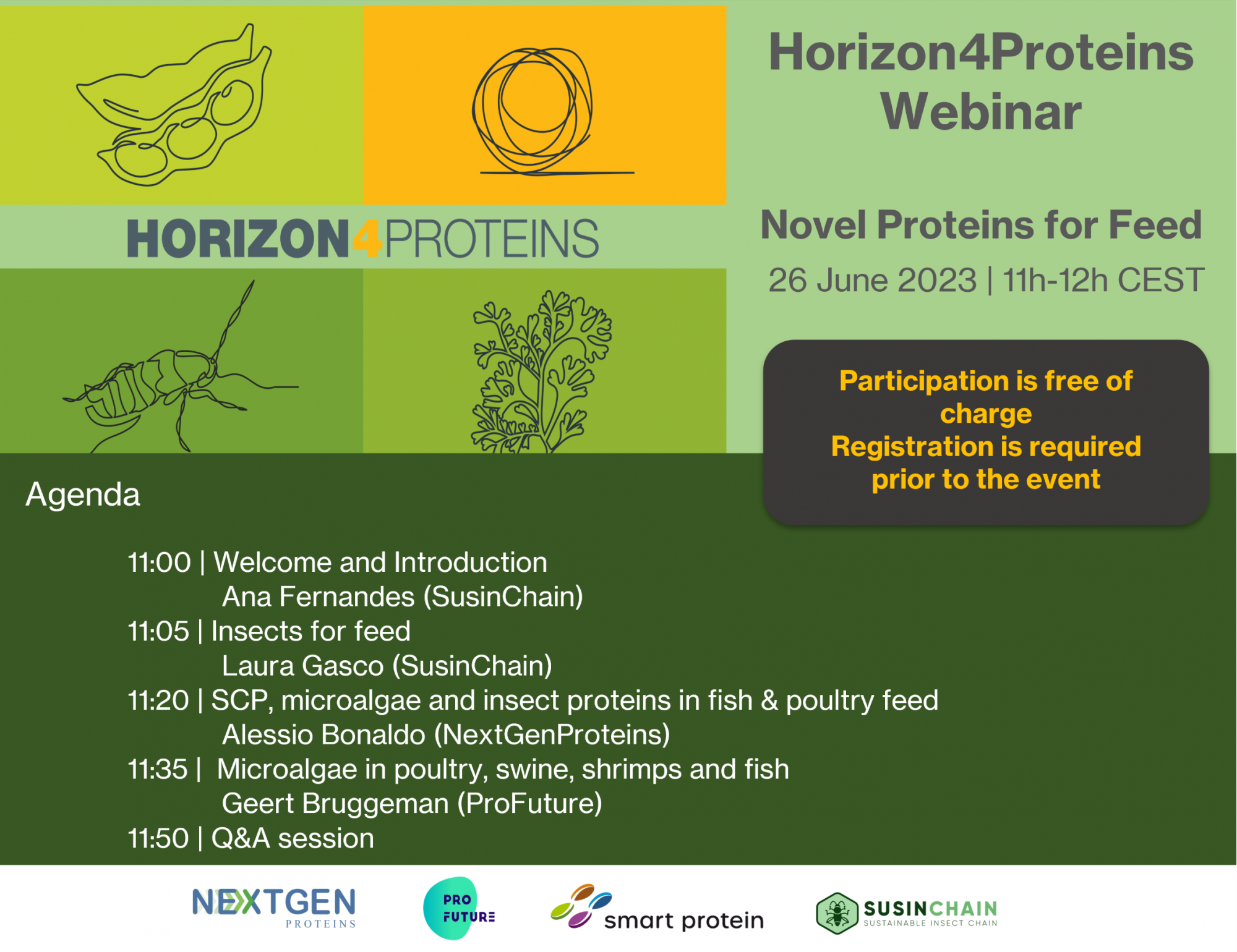 HORIZON4PROTEINS

Horizon4Proteins Webinar

Novel Proteins for Feed

26 June 2023 | 11h-12h CEST

Participation is free of charge
Registration is required prior to the event

Agenda

11:00 | Welcome and Introduction
Ana Fernandes (SusinChain)
11:05 | Insects for feed
Laura Gasco (SusinChain)
11:20 | SCP, microalgae and insect proteins in fish & poultry feed
Alessio Bonaldo (NextGenProteins)
11:35 | Microalgae in poultry, swine, shrimps and fish
Geert Bruggeman (ProFuture)
11:50 | Q&A session

NEXTGEN PROTEINS

PRO FUTURE

smart protein

SUSINCHAIN SUSTAINABLE INSECT CHAIN